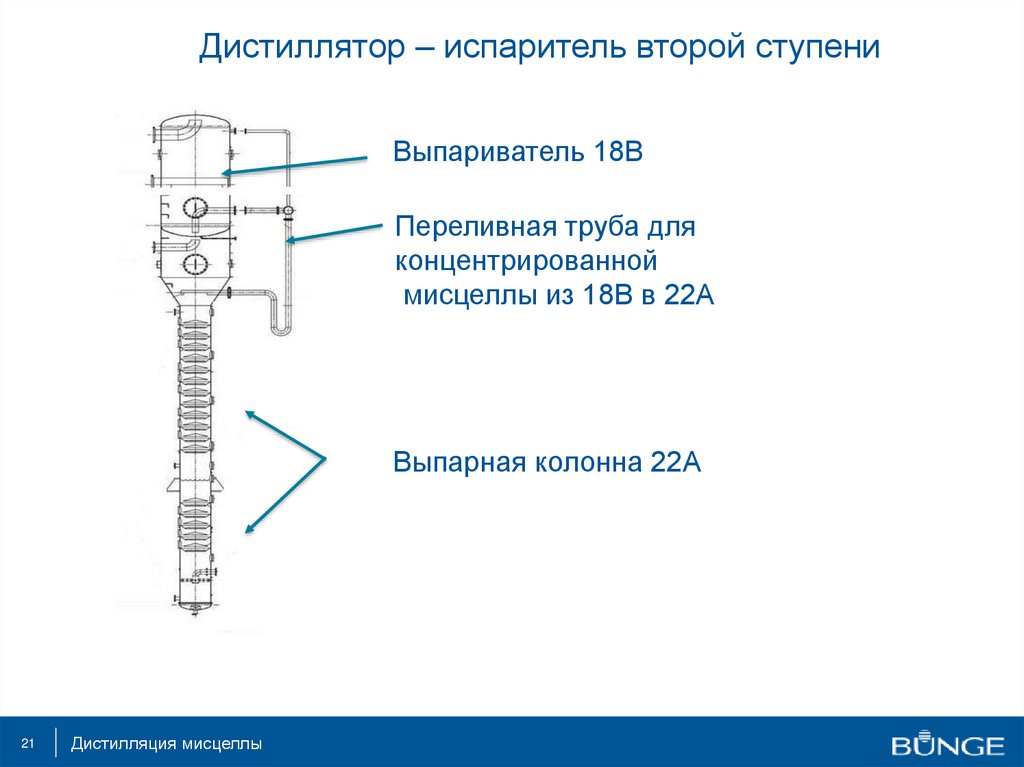 Дистиллятор – испаритель второй ступени

Выпариватель 18В

Переливная труба для концентрированной мисцеллы из 18В в 22А

Выпарная колонна 22А

21

Дистилляция мисцеллы

BUNGE